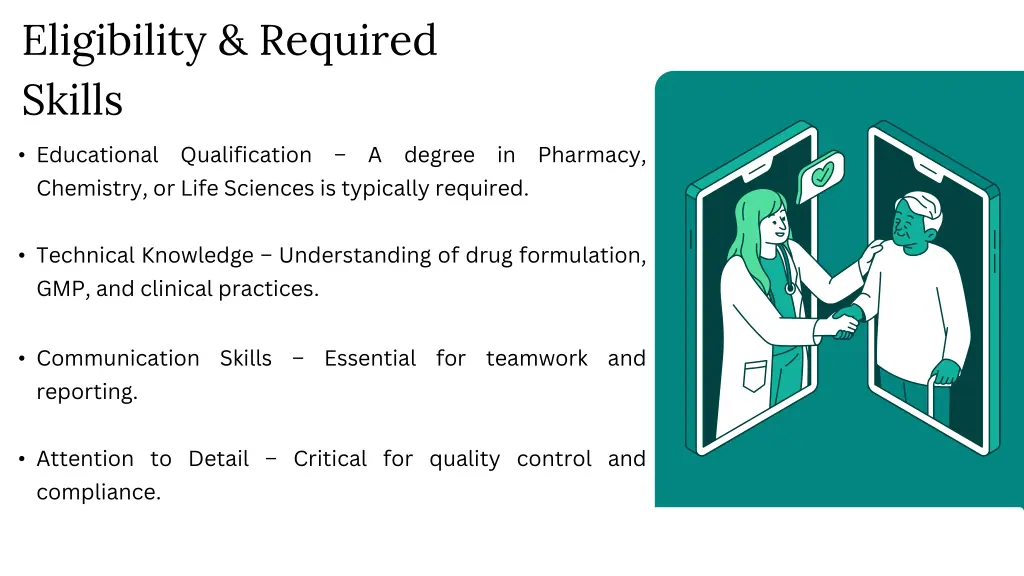 Eligibility & Required Skills

• Educational Qualification – A degree in Pharmacy, Chemistry, or Life Sciences is typically required.

• Technical Knowledge – Understanding of drug formulation, GMP, and clinical practices.

• Communication Skills – Essential for teamwork and reporting.

• Attention to Detail – Critical for quality control and compliance.